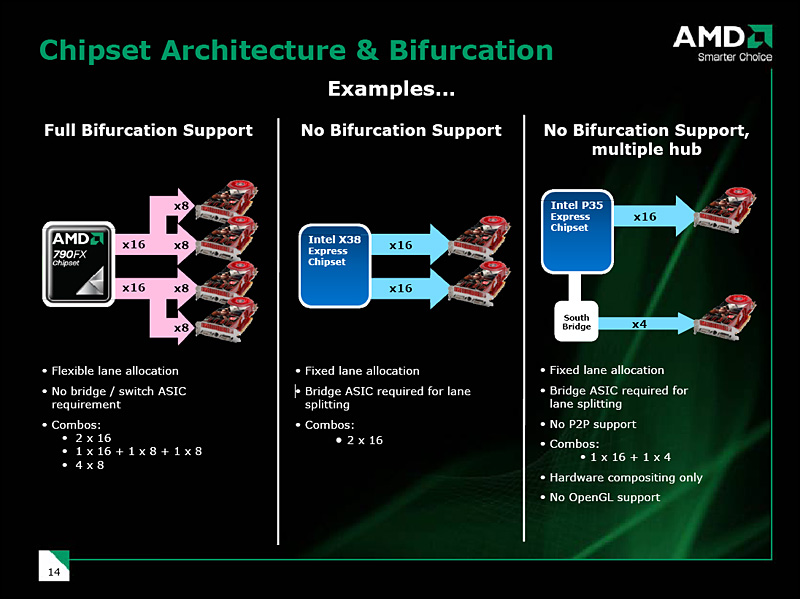 Chipset Architecture & Bifurcation

AMD
Smarter Choice

Examples...

Full Bifurcation Support

AMD
790FX
Chipset

x16
x16
x8
x8
x8
x8

• Flexible lane allocation
• No bridge / switch ASIC requirement
• Combos:
  • 2 x 16
  • 1 x 16 + 1 x 8 + 1 x 8
  • 4 x 8

No Bifurcation Support

Intel X38
Express
Chipset

x16
x16

• Fixed lane allocation
• Bridge ASIC required for lane splitting
• Combos:
  • 2 x 16

No Bifurcation Support, multiple hub

Intel P35
Express
Chipset

x16

South
Bridge

x4

• Fixed lane allocation
• Bridge ASIC required for lane splitting
• No P2P support
• Combos:
  • 1 x 16 + 1 x 4
• Hardware compositing only
• No OpenGL support

14